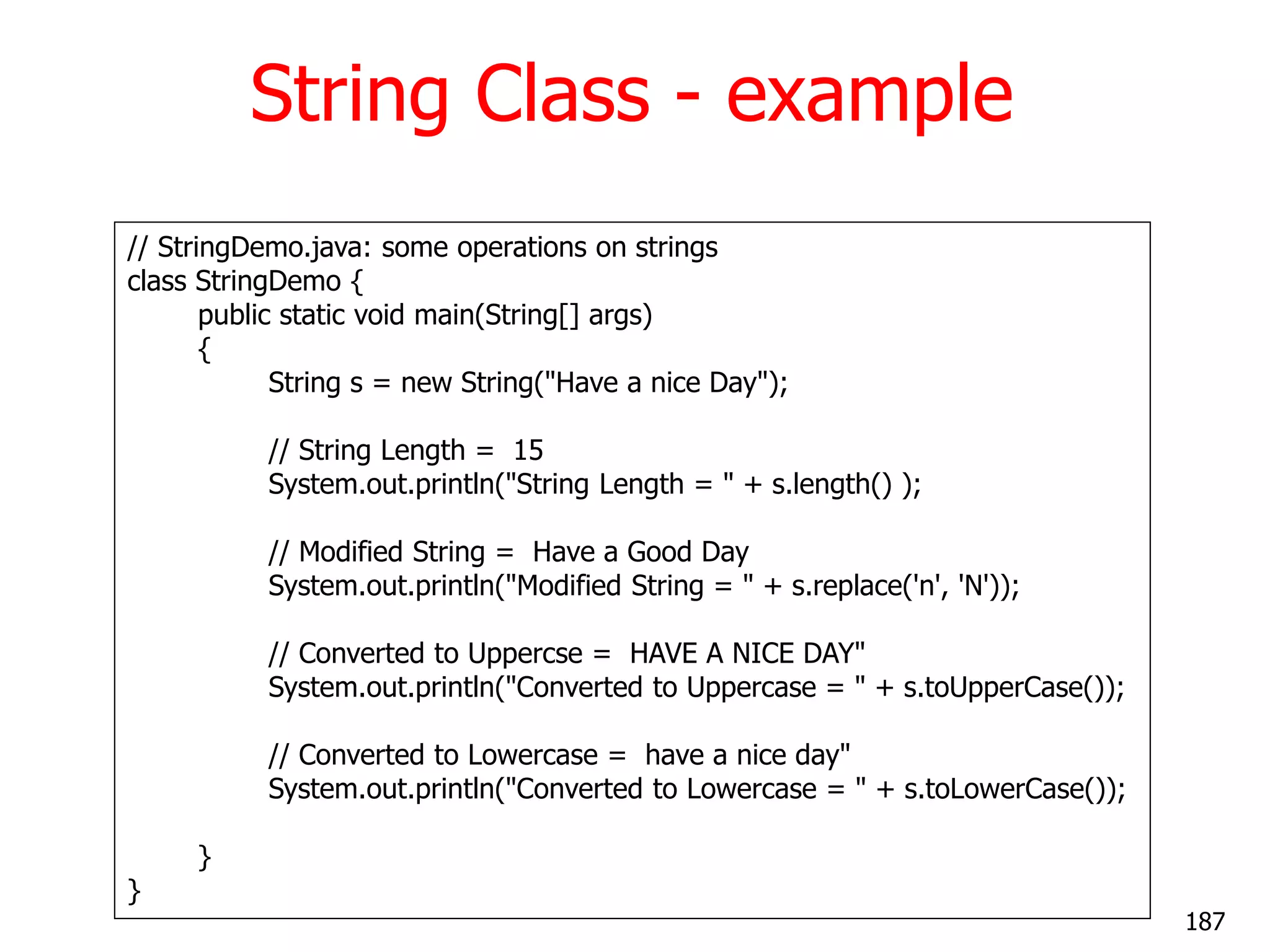 String Class - example

// StringDemo.java: some operations on strings
class StringDemo {
	public static void main(String[] args)
	{
		String s = new String("Have a nice Day");

		// String Length =  15
		System.out.println("String Length = " + s.length() );

		// Modified String =  Have a Good Day
		System.out.println("Modified String = " + s.replace('n', 'N'));

		// Converted to Uppercse =  HAVE A NICE DAY"
		System.out.println("Converted to Uppercase = " + s.toUpperCase());

		// Converted to Lowercase =  have a nice day"
		System.out.println("Converted to Lowercase = " + s.toLowerCase());

	}
}

187